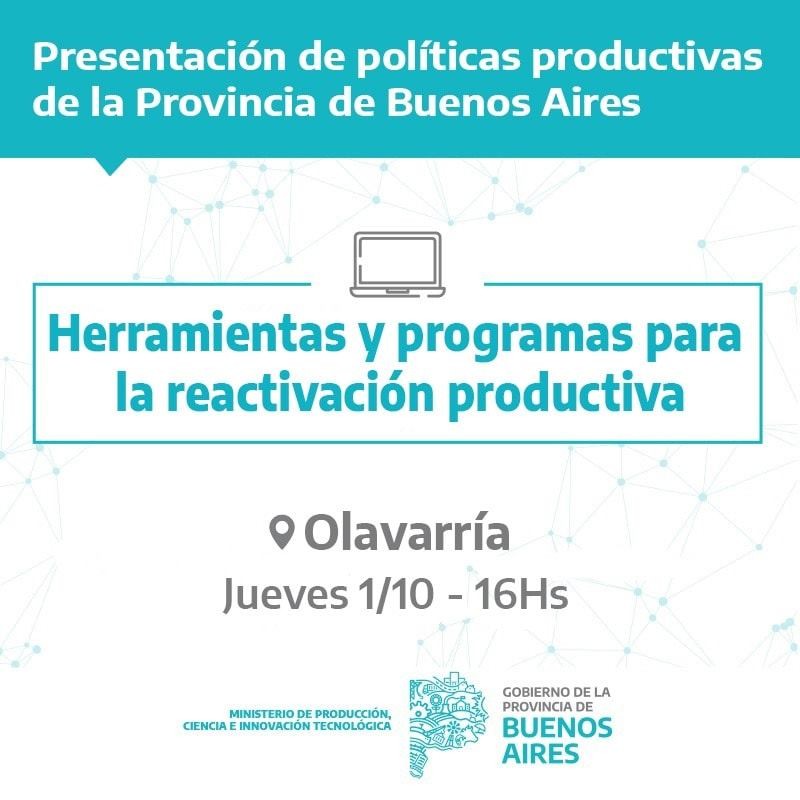 Presentación de políticas productivas de la Provincia de Buenos Aires

Herramientas y programas para la reactivación productiva

Olavarría
Jueves 1/10 - 16Hs

MINISTERIO DE PRODUCCIÓN, CIENCIA E INNOVACIÓN TECNOLÓGICA

GOBIERNO DE LA PROVINCIA DE BUENOS AIRES